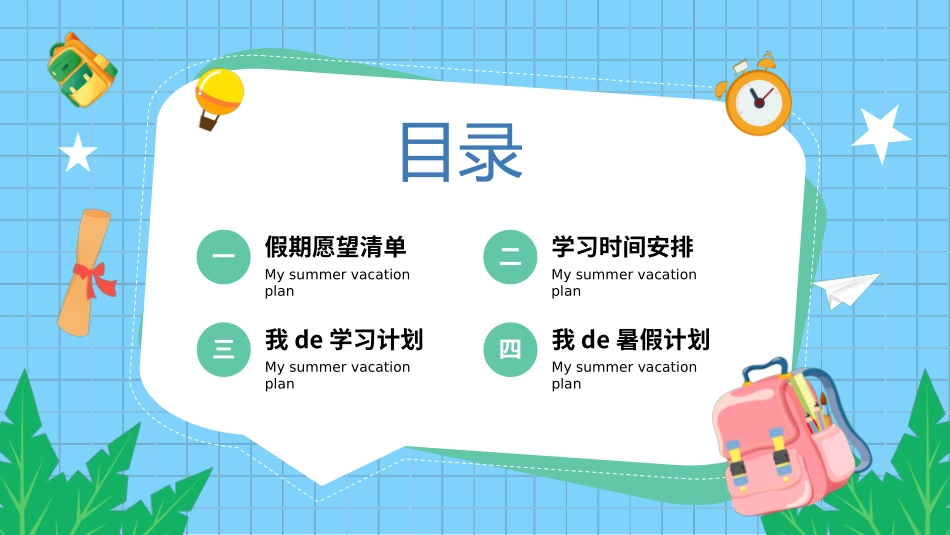 目录

一
假期愿望清单
My summer vacation plan

二
学习时间安排
My summer vacation plan

三
我 de 学习计划
My summer vacation plan

四
我 de 暑假计划
My summer vacation plan